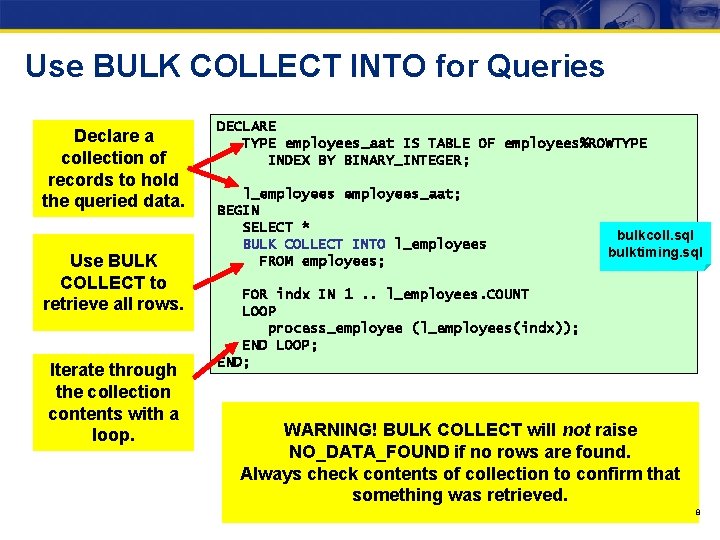 Use BULK COLLECT INTO for Queries

Declare a collection of records to hold the queried data.

Use BULK COLLECT to retrieve all rows.

Iterate through the collection contents with a loop.

DECLARE
   TYPE employees_aat IS TABLE OF employees%ROWTYPE
      INDEX BY BINARY_INTEGER;

   l_employees employees_aat;
BEGIN
   SELECT *
   BULK COLLECT INTO l_employees
     FROM employees;

   FOR indx IN 1 .. l_employees.COUNT
   LOOP
      process_employee (l_employees(indx));
   END LOOP;
END;

bulkcoll.sql
bulktiming.sql

WARNING! BULK COLLECT will not raise NO_DATA_FOUND if no rows are found.
Always check contents of collection to confirm that something was retrieved.

8